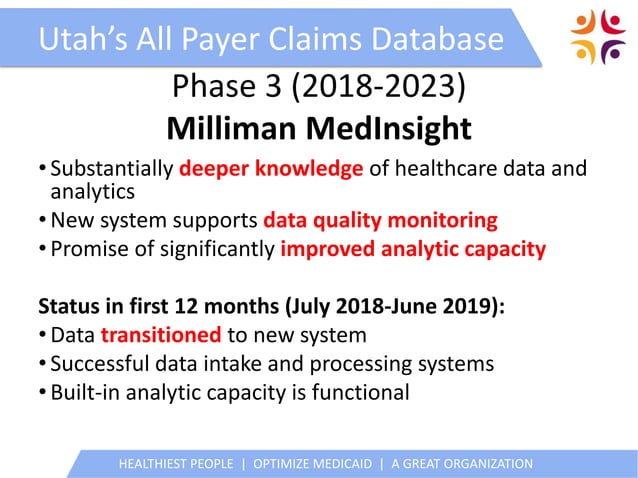 Utah's All Payer Claims Database

Phase 3 (2018-2023)

Milliman MedInsight

• Substantially deeper knowledge of healthcare data and analytics
• New system supports data quality monitoring
• Promise of significantly improved analytic capacity

Status in first 12 months (July 2018-June 2019):
• Data transitioned to new system
• Successful data intake and processing systems
• Built-in analytic capacity is functional

HEALTHIEST PEOPLE | OPTIMIZE MEDICAID | A GREAT ORGANIZATION